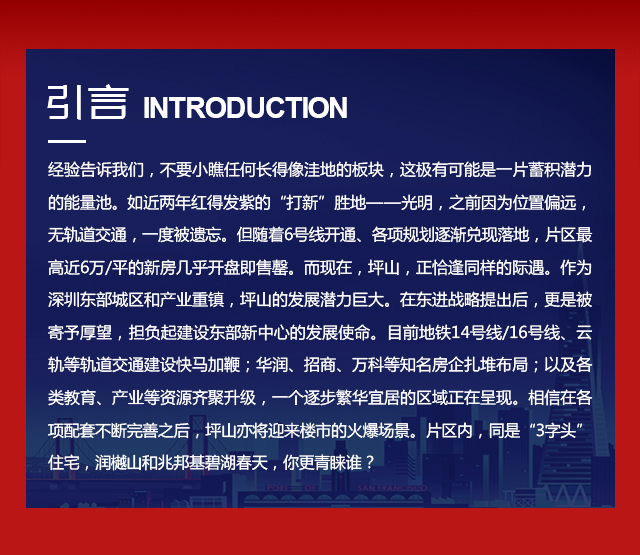 引言 INTRODUCTION

经验告诉我们，不要小瞧任何长得像洼地的板块，这极有可能是一片蓄积潜力的能量池。如近两年红得发紫的“打新”胜地——光明，之前因为位置偏远，无轨道交通，一度被遗忘。但随着6号线开通、各项规划逐渐兑现落地，片区最高近6万/平的新房几乎开盘即售罄。而现在，坪山，正恰逢同样的际遇。作为深圳东部城区和产业重镇，坪山的发展潜力巨大。在东进战略提出后，更是被寄予厚望，担负起建设东部新中心的发展使命。目前地铁14号线/16号线、云轨等轨道交通建设快马加鞭；华润、招商、万科等知名房企扎堆布局；以及各类教育、产业等资源齐聚升级，一个逐步繁华宜居的区域正在呈现。相信在各项配套不断完善之后，坪山亦将迎来楼市的火爆场景。片区内，同是“3字头”住宅，润樾山和兆邦基碧湖春天，你更青睐谁？

PORT OF SAN FRANCISCO